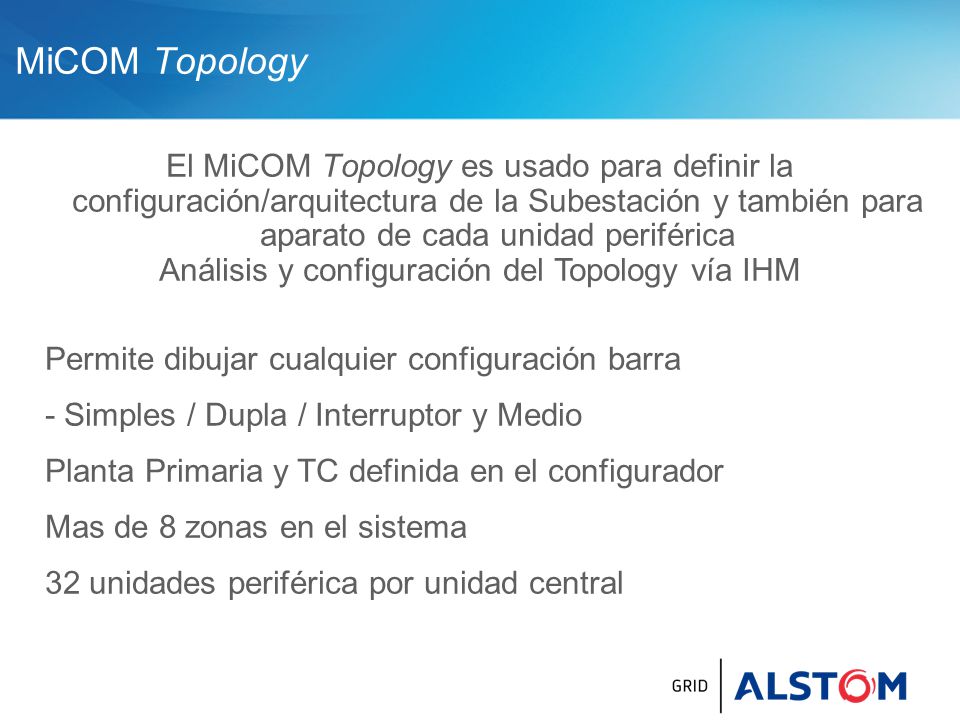 MiCOM Topology

El MiCOM Topology es usado para definir la configuración/arquitectura de la Subestación y también para aparato de cada unidad periférica
Análisis y configuración del Topology vía IHM

Permite dibujar cualquier configuración barra

- Simples / Dupla / Interruptor y Medio

Planta Primaria y TC definida en el configurador

Mas de 8 zonas en el sistema

32 unidades periférica por unidad central

GRID ALSTOM